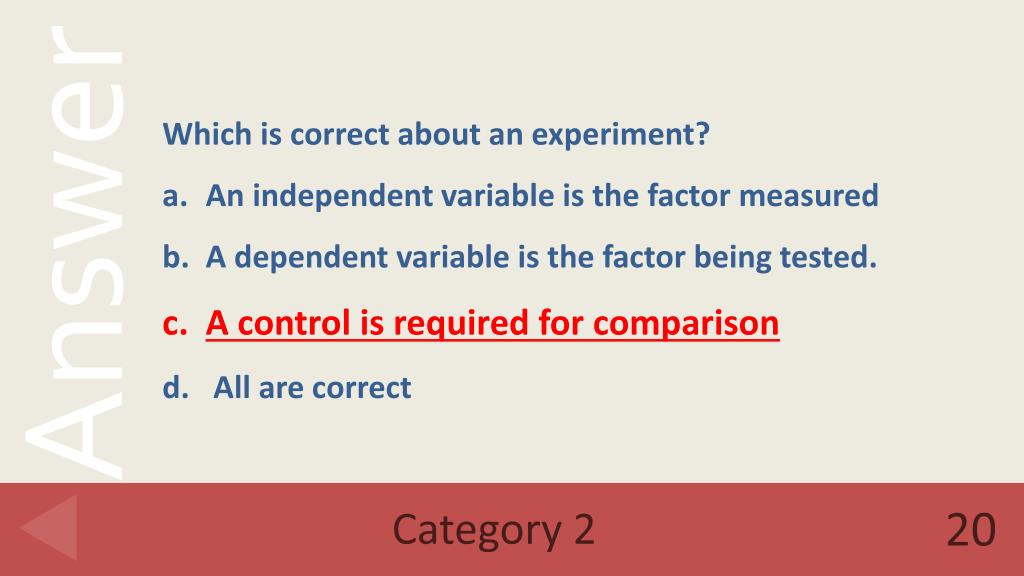 Answer

Which is correct about an experiment?

a. An independent variable is the factor measured

b. A dependent variable is the factor being tested.

c. A control is required for comparison

d. All are correct

Category 2

20